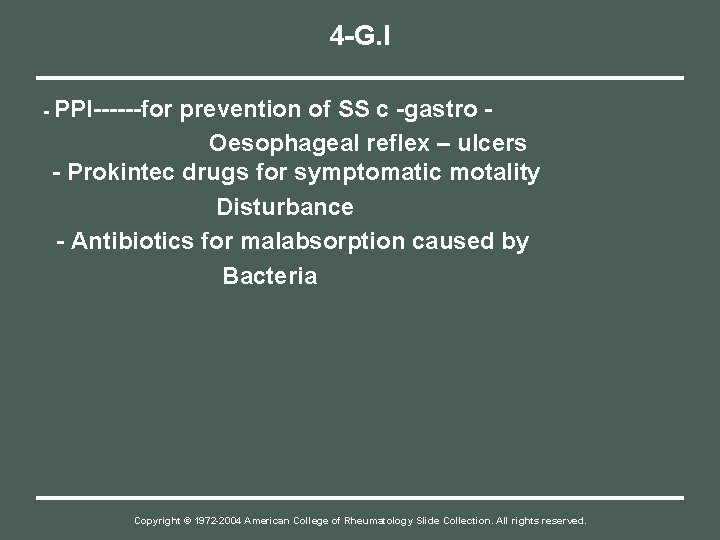 4-G.I

- PPI------for prevention of SS c -gastro - Oesophageal reflex – ulcers

- Prokintec drugs for symptomatic motality Disturbance

- Antibiotics for malabsorption caused by Bacteria

Copyright © 1972-2004 American College of Rheumatology Slide Collection. All rights reserved.